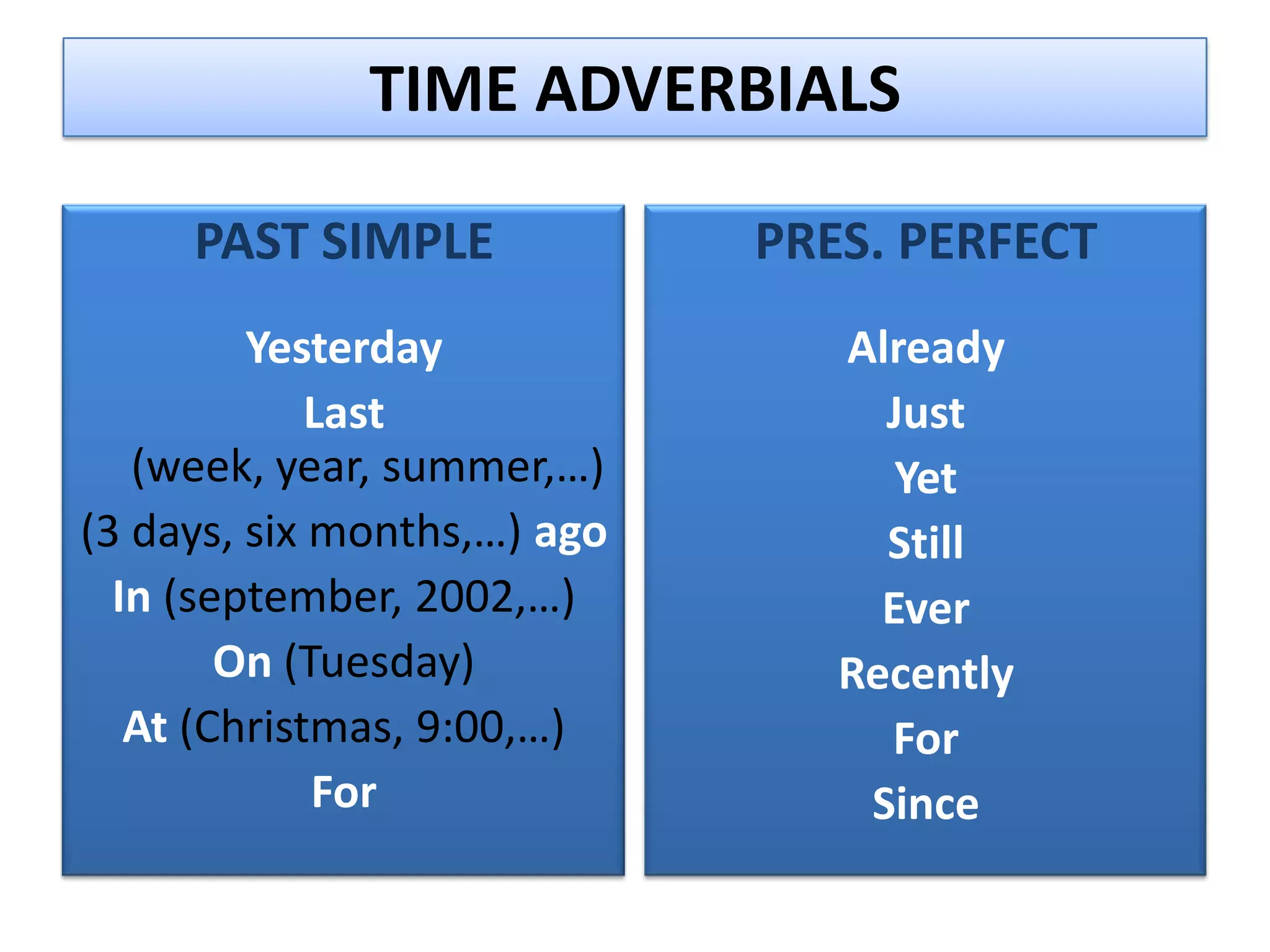 TIME ADVERBIALS

PAST SIMPLE

Yesterday
Last (week, year, summer,…)
(3 days, six months,…) ago
In (september, 2002,…)
On (Tuesday)
At (Christmas, 9:00,…)
For

PRES. PERFECT

Already
Just
Yet
Still
Ever
Recently
For
Since